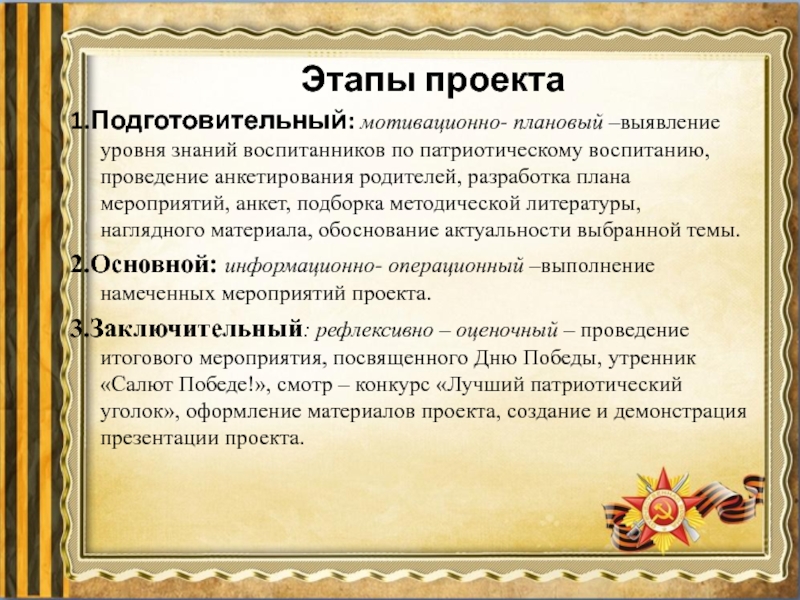 Этапы проекта

1.Подготовительный: мотивационно- плановый –выявление уровня знаний воспитанников по патриотическому воспитанию, проведение анкетирования родителей, разработка плана мероприятий, анкет, подборка методической литературы, наглядного материала, обоснование актуальности выбранной темы.

2.Основной: информационно- операционный –выполнение намеченных мероприятий проекта.

3.Заключительный: рефлексивно – оценочный – проведение итогового мероприятия, посвященного Дню Победы, утренник «Салют Победе!», смотр – конкурс «Лучший патриотический уголок», оформление материалов проекта, создание и демонстрация презентации проекта.